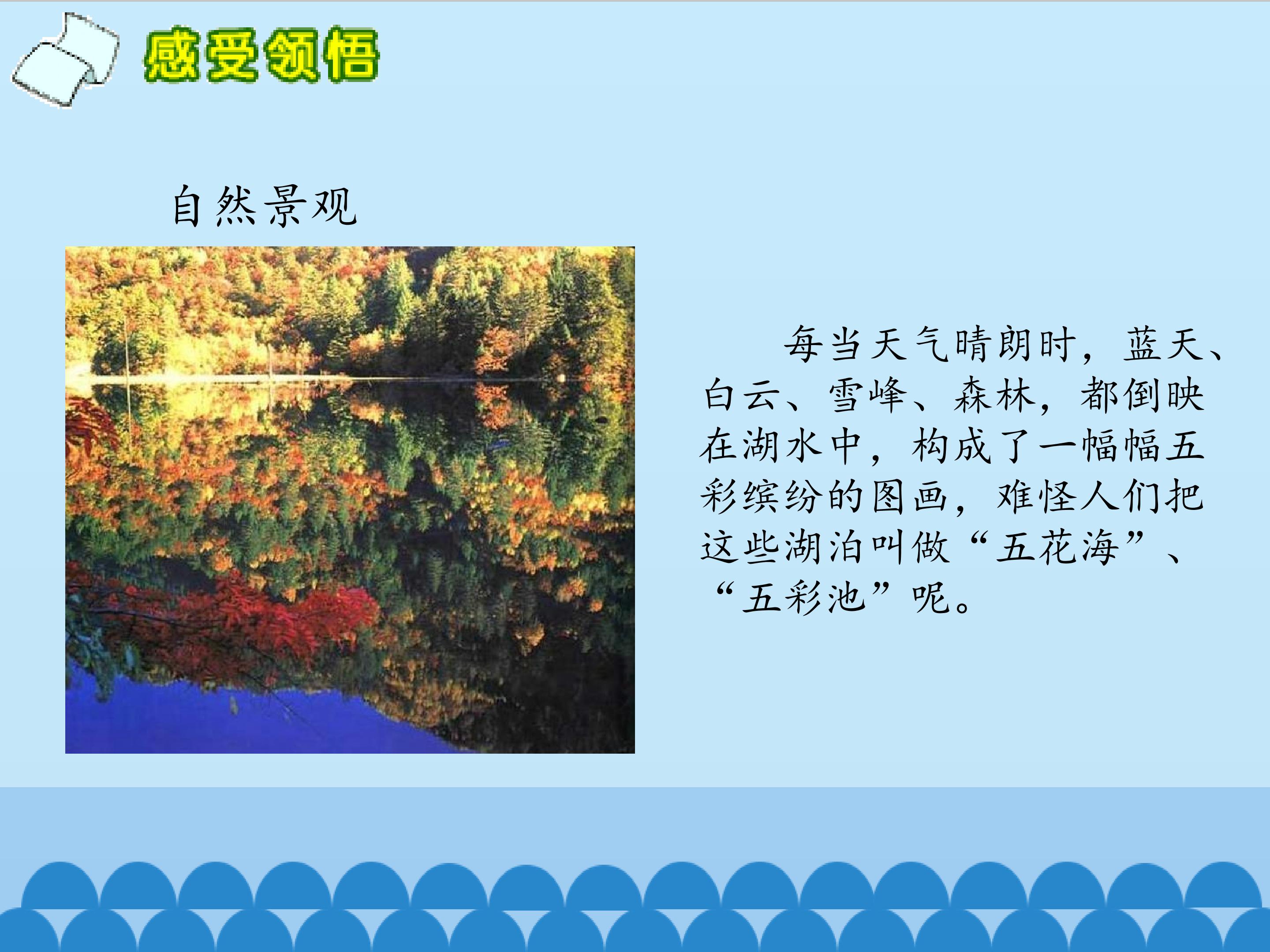 感受领悟

自然景观

每当天气晴朗时，蓝天、白云、雪峰、森林，都倒映在湖水中，构成了一幅幅五彩缤纷的图画，难怪人们把这些湖泊叫做“五花海”、“五彩池”呢。